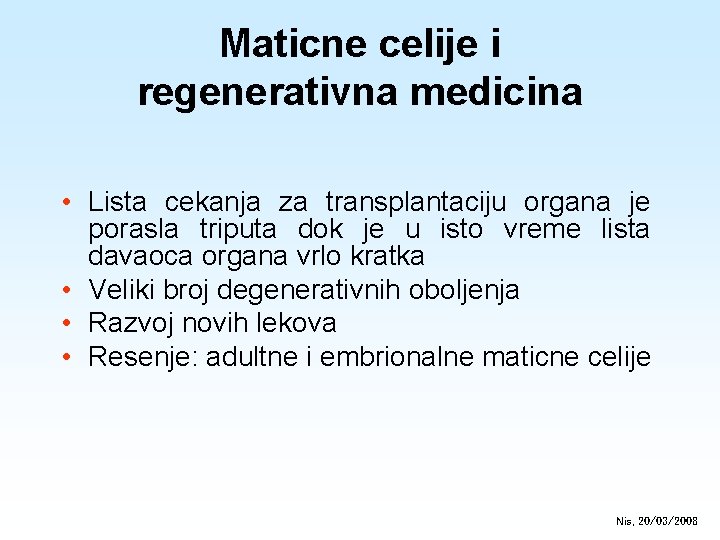 Maticne celije i regenerativna medicina

• Lista cekanja za transplantaciju organa je porasla triputa dok je u isto vreme lista davaoca organa vrlo kratka
• Veliki broj degenerativnih oboljenja
• Razvoj novih lekova
• Resenje: adultne i embrionalne maticne celije

Nis, 20/03/2008